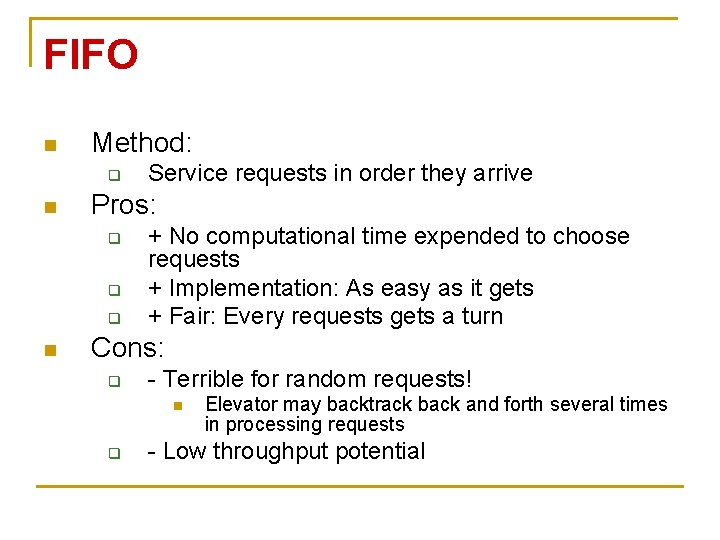 FIFO

Method:
Service requests in order they arrive

Pros:
+ No computational time expended to choose requests
+ Implementation: As easy as it gets
+ Fair: Every requests gets a turn

Cons:
- Terrible for random requests!
Elevator may backtrack back and forth several times in processing requests
- Low throughput potential